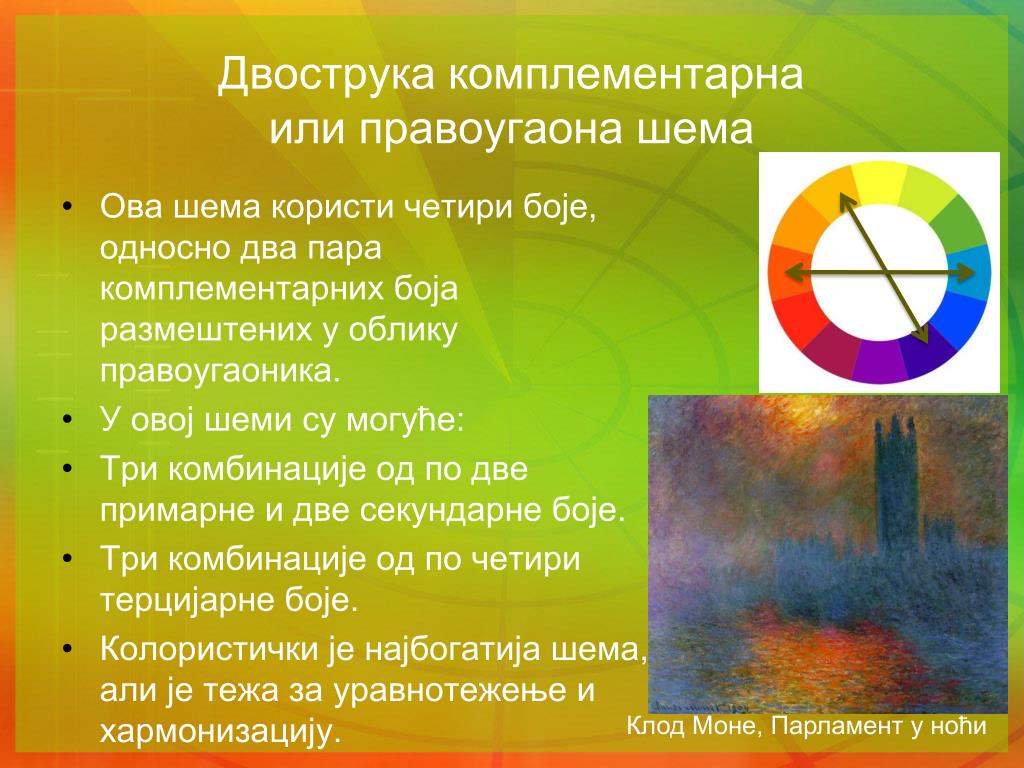 Двострука комплементарна или правоугаона шема

• Ова шема користи четири боје, односно два пара комплементарних боја размештених у облику правоугаоника.
• У овој шеми су могуће:
• Три комбинације од по две примарне и две секундарне боје.
• Три комбинације од по четири терцијарне боје.
• Колористички је најбогатија шема, али је тежа за уравнотежење и хармонизацију.

Клод Моне, Парламент у ноћи